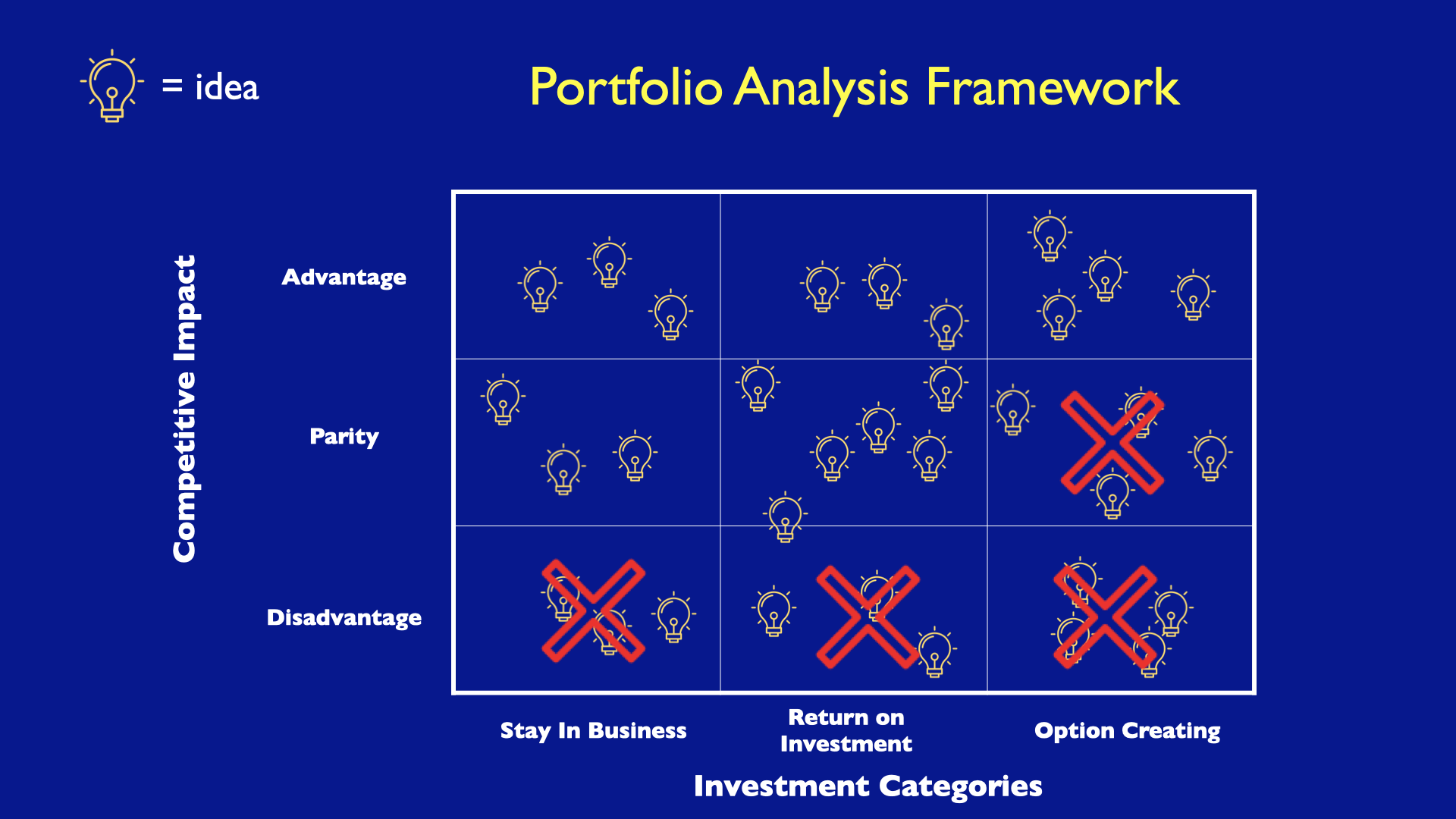 = idea

Portfolio Analysis Framework

Competitive Impact

Advantage

Parity

Disadvantage

Stay In Business

Return on Investment

Option Creating

Investment Categories